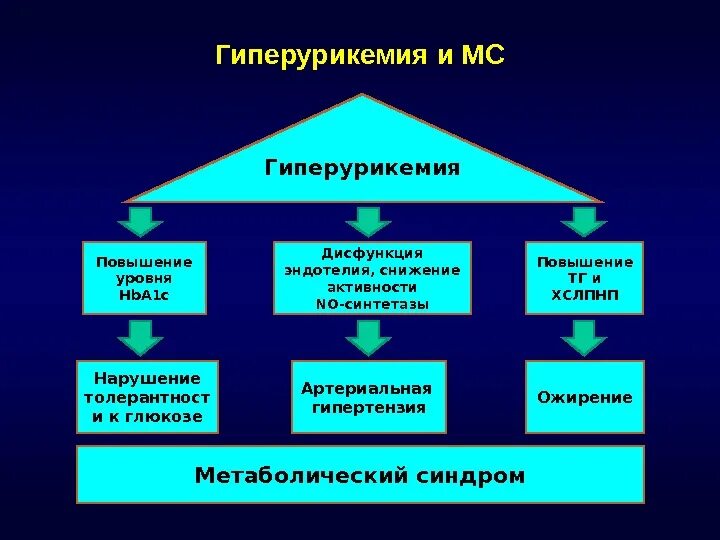 Гиперурикемия и МС

Гиперурикемия

Повышение уровня HbA1c

Дисфункция эндотелия, снижение активности NO-синтетазы

Повышение ТГ и ХСЛПНП

Нарушение толерантност и к глюкозе

Артериальная гипертензия

Ожирение

Метаболический синдром